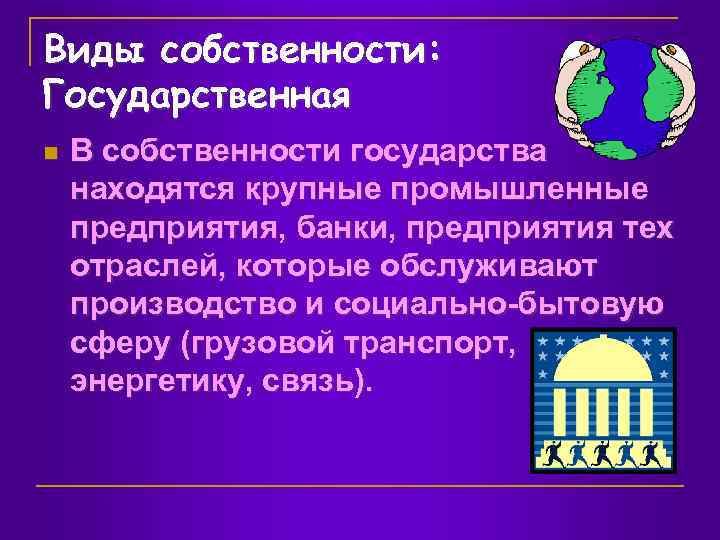 Виды собственности: Государственная

В собственности государства находятся крупные промышленные предприятия, банки, предприятия тех отраслей, которые обслуживают производство и социально-бытовую сферу (грузовой транспорт, энергетику, связь).